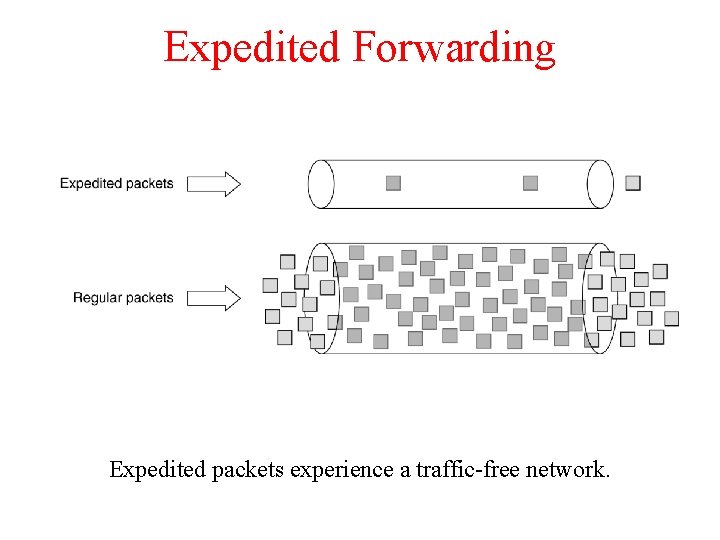 Expedited Forwarding

Expedited packets

Regular packets

Expedited packets experience a traffic-free network.